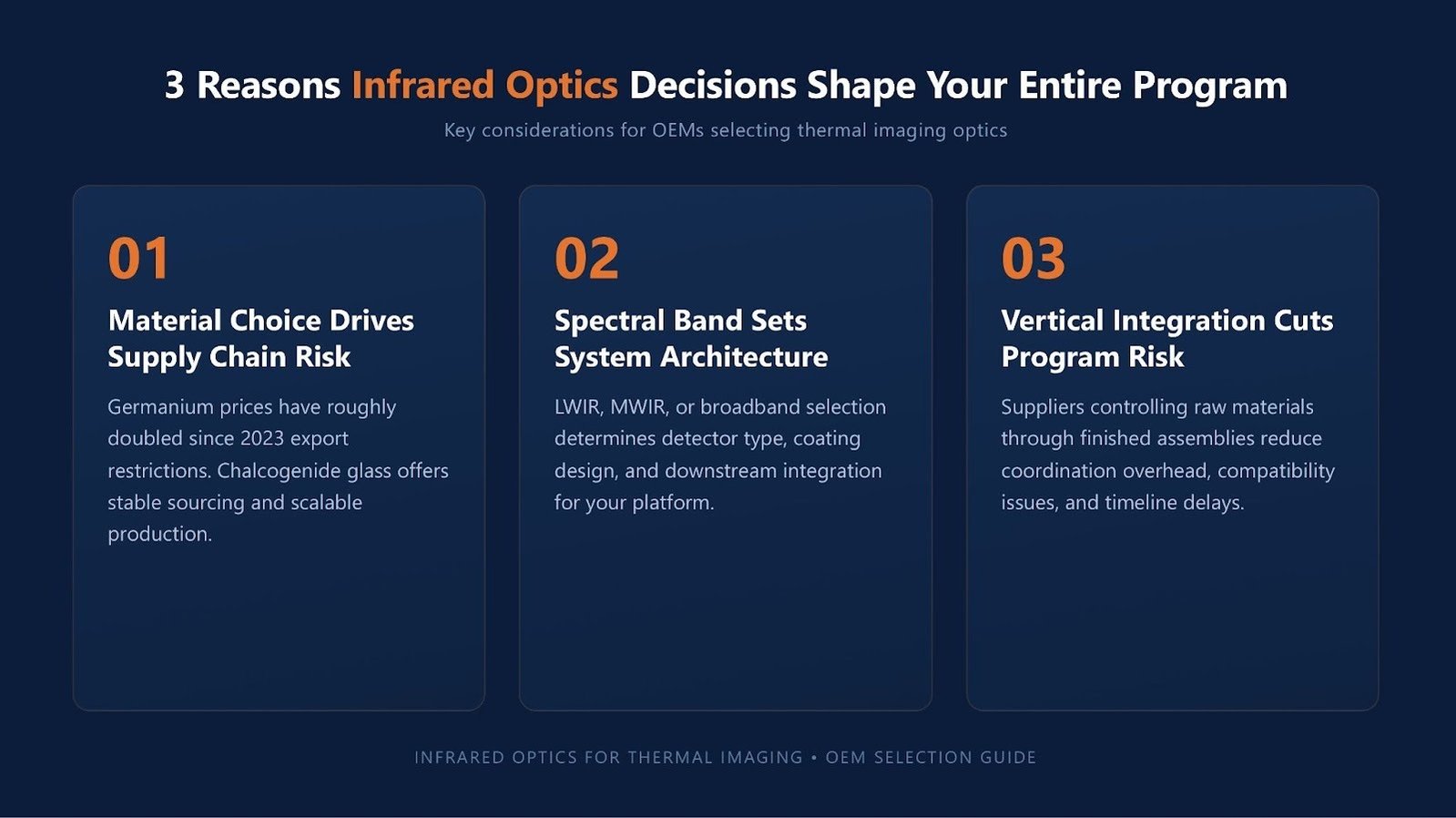 3 Reasons Infrared Optics Decisions Shape Your Entire Program

Key considerations for OEMs selecting thermal imaging optics

01

Material Choice Drives Supply Chain Risk

Germanium prices have roughly doubled since 2023 export restrictions. Chalcogenide glass offers stable sourcing and scalable production.

02

Spectral Band Sets System Architecture

LWIR, MWIR, or broadband selection determines detector type, coating design, and downstream integration for your platform.

03

Vertical Integration Cuts Program Risk

Suppliers controlling raw materials through finished assemblies reduce coordination overhead, compatibility issues, and timeline delays.

INFRARED OPTICS FOR THERMAL IMAGING • OEM SELECTION GUIDE